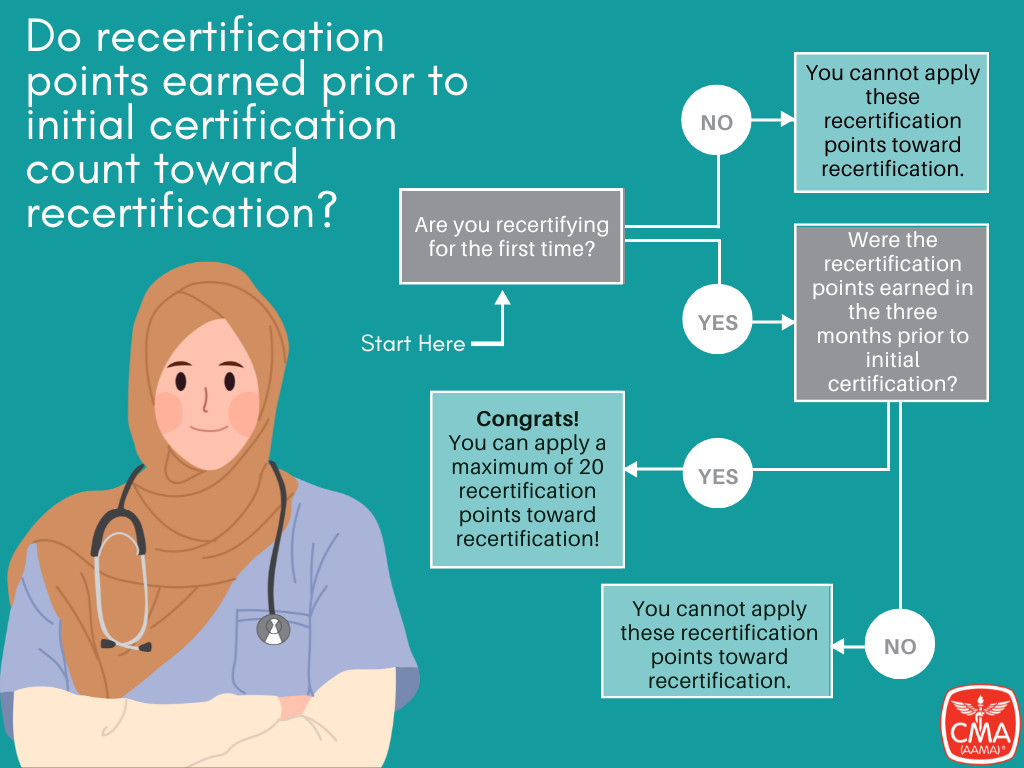 Do recertification points earned prior to initial certification count toward recertification?

Start Here

Are you recertifying for the first time?

NO

You cannot apply these recertification points toward recertification.

YES

Were the recertification points earned in the three months prior to initial certification?

YES

Congrats!
You can apply a maximum of 20 recertification points toward recertification!

NO

You cannot apply these recertification points toward recertification.

CMA (AAMA)®